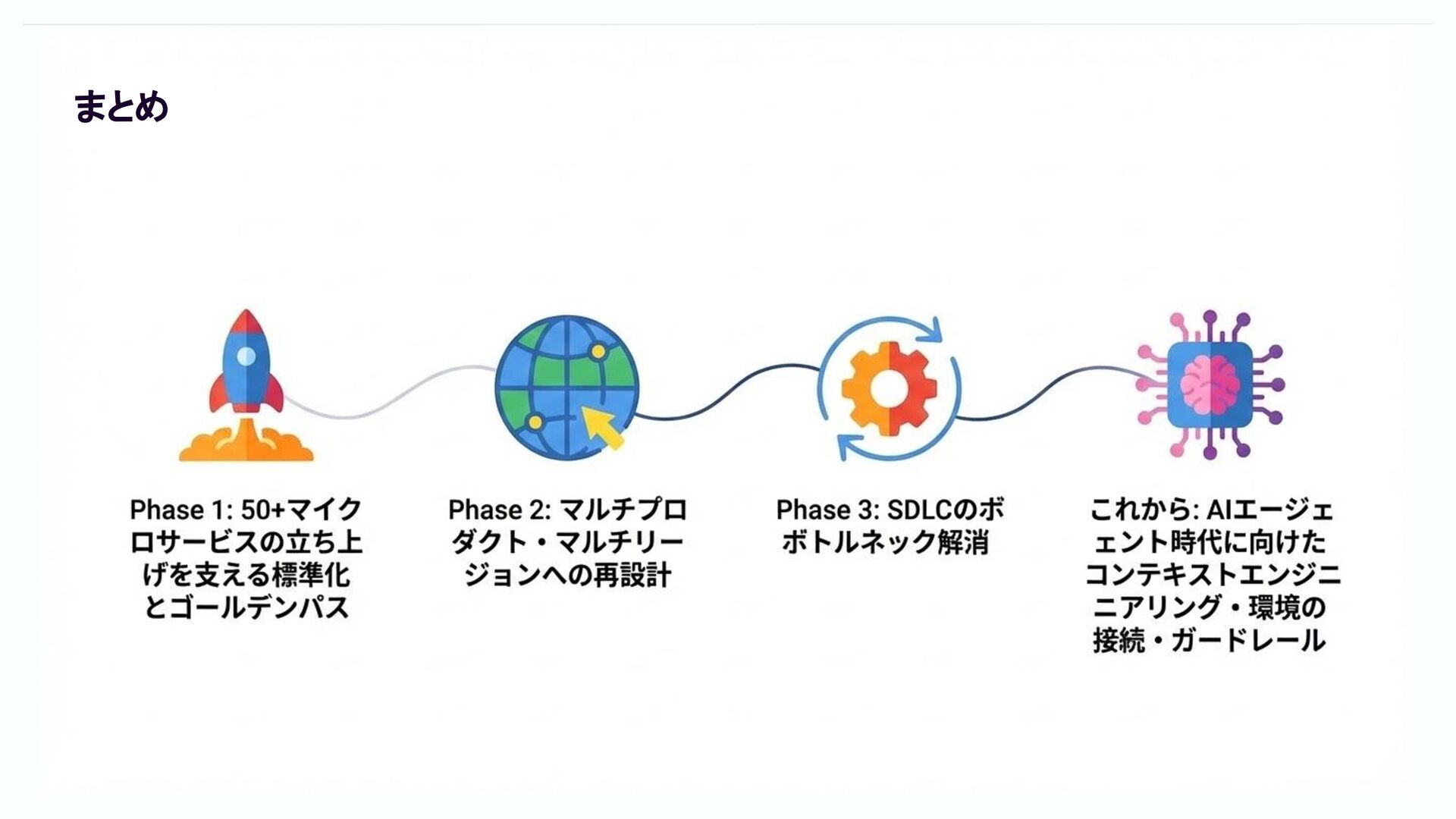 まとめ

Phase 1: 50+マイクロサービスの立ち上げを支える標準化とゴールデンパス

Phase 2: マルチプロダクト・マルチリージョンへの再設計

Phase 3: SDLCのボトルネック解消

これから: AIエージェント時代に向けたコンテキストエンジニアリング・環境の接続・ガードレール